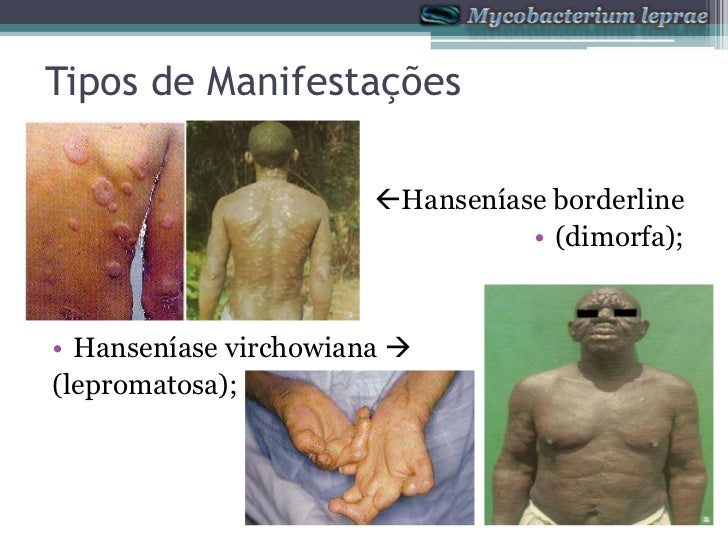 Mycobacterium leprae

Tipos de Manifestações

←Hanseníase borderline

• (dimorfa);

• Hanseníase virchowiana → (lepromatosa);